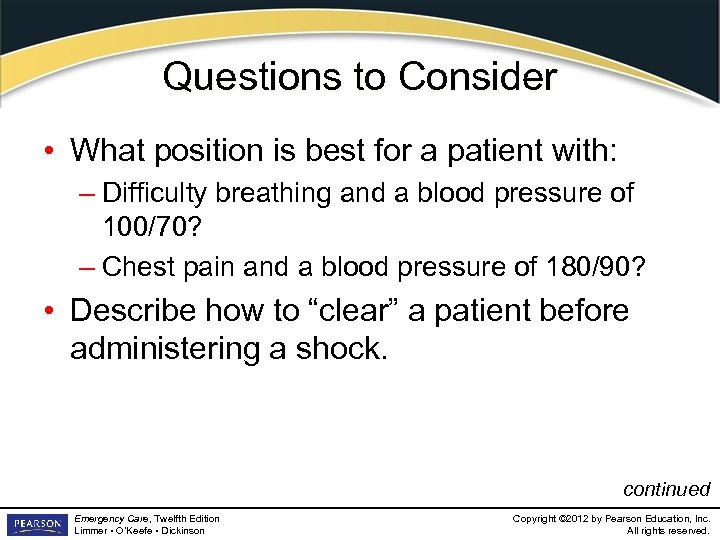 Questions to Consider

• What position is best for a patient with:
– Difficulty breathing and a blood pressure of 100/70?
– Chest pain and a blood pressure of 180/90?

• Describe how to “clear” a patient before administering a shock.

continued

PEARSON

Emergency Care, Twelfth Edition
Limmer • O'Keefe • Dickinson

Copyright ©2012 by Pearson Education, Inc.
All rights reserved.